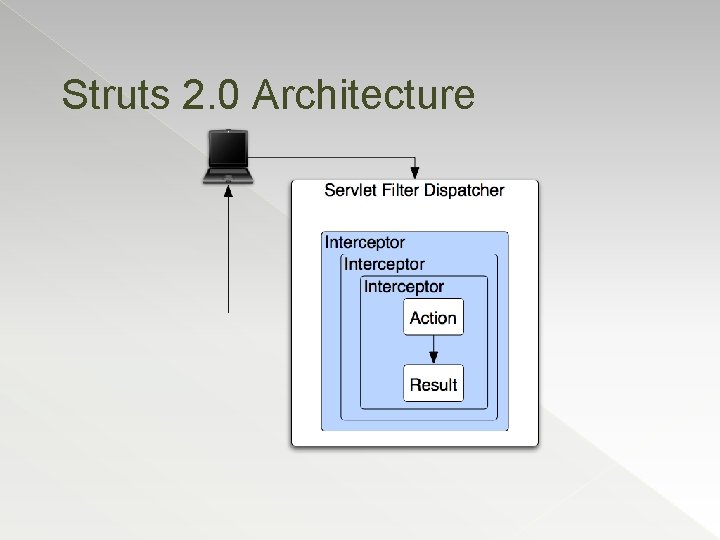 Struts 2.0 Architecture

Servlet Filter Dispatcher

Interceptor

Interceptor

Interceptor

Action

Result